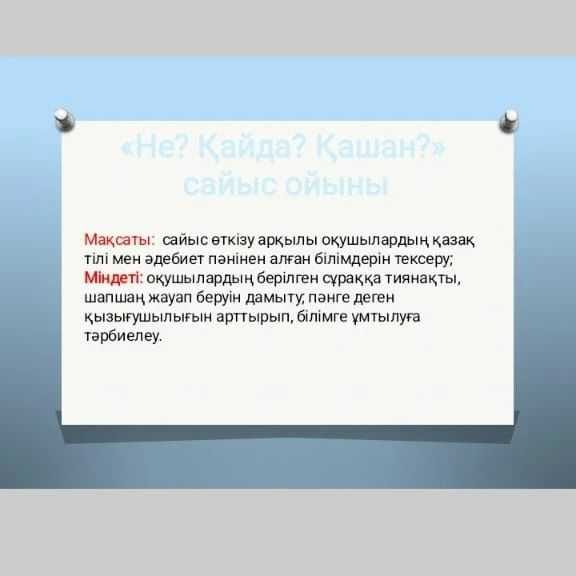 «Не? Қайда? Қашан?» сайыс ойыны

Мақсаты: сайыс өткізу арқылы оқушылардың қазақ тілі мен әдебиет пәнінен алған білімдерін тексеру;
Міндеті: оқушылардың берілген сұраққа тиянақты, шапшаң жауап беруін дамыту; пәнге деген қызығушылығын арттырып, білімге ұмтылуға тәрбиелеу.